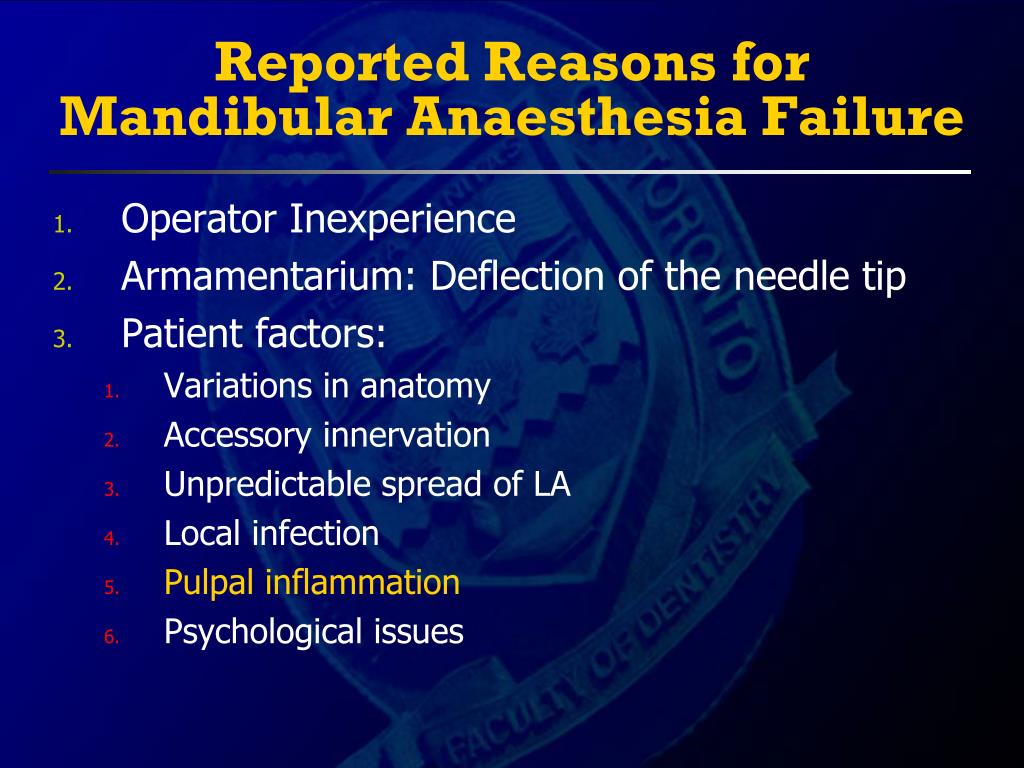 Reported Reasons for Mandibular Anaesthesia Failure

1. Operator Inexperience
2. Armamentarium: Deflection of the needle tip
3. Patient factors:
   1. Variations in anatomy
   2. Accessory innervation
   3. Unpredictable spread of LA
   4. Local infection
   5. Pulpal inflammation
   6. Psychological issues

TORONTO
FACULTY OF DENTISTRY